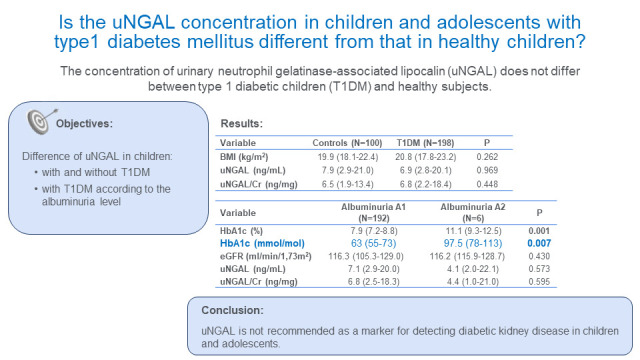 Is the uNGAL concentration in children and adolescents with type1 diabetes mellitus different from that in healthy children?

The concentration of urinary neutrophil gelatinase-associated lipocalin (uNGAL) does not differ between type 1 diabetic children (T1DM) and healthy subjects.

Objectives:

Difference of uNGAL in children:
• with and without T1DM
• with T1DM according to the albuminuria level

Results:

| Variable | Controls (N=100) | T1DM (N=198) | P |
|---|---|---|---|
| BMI (kg/m$^2$) | 19.9 (18.1-22.4) | 20.8 (17.8-23.2) | 0.262 |
| uNGAL (ng/mL) | 7.9 (2.9-21.0) | 6.9 (2.8-20.1) | 0.969 |
| uNGAL/Cr (ng/mg) | 6.5 (1.9-13.4) | 6.8 (2.2-18.4) | 0.448 |

| Variable | Albuminuria A1 (N=192) | Albuminuria A2 (N=6) | P |
|---|---|---|---|
| HbA1c (%) | 7.9 (7.2-8.8) | 11.1 (9.3-12.5) | 0.001 |
| HbA1c (mmol/mol) | 63 (55-73) | 97.5 (78-113) | 0.007 |
| eGFR (ml/min/1,73m$^2$) | 116.3 (105.3-129.0) | 116.2 (115.9-128.7) | 0.430 |
| uNGAL (ng/mL) | 7.1 (2.9-20.0) | 4.1 (2.0-22.1) | 0.573 |
| uNGAL/Cr (ng/mg) | 6.8 (2.5-18.3) | 4.4 (1.0-21.0) | 0.595 |

Conclusion:

uNGAL is not recommended as a marker for detecting diabetic kidney disease in children and adolescents.